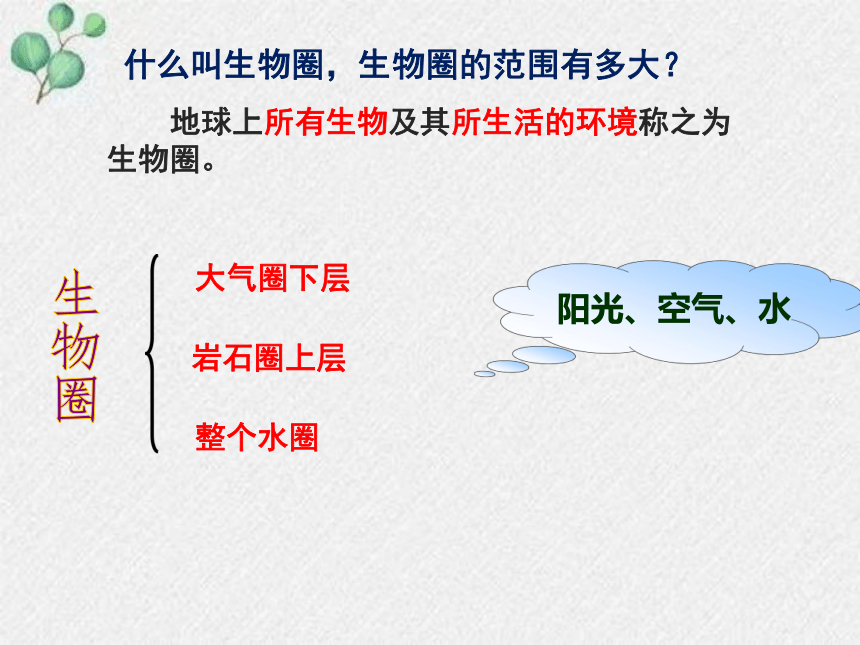 什么叫生物圈，生物圈的范围有多大？

地球上所有生物及其所生活的环境称之为生物圈。

生物圈

大气圈下层

岩石圈上层

整个水圈

阳光、空气、水